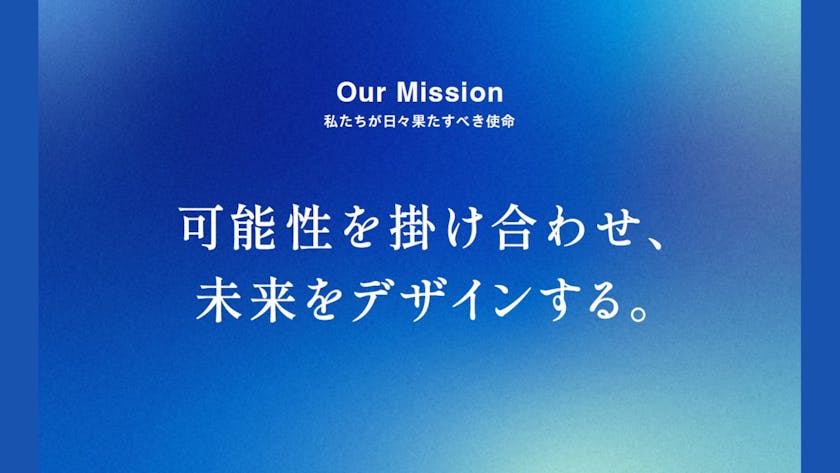 Our Mission
私たちが日々果たすべき使命

可能性を掛け合わせ、
未来をデザインする。